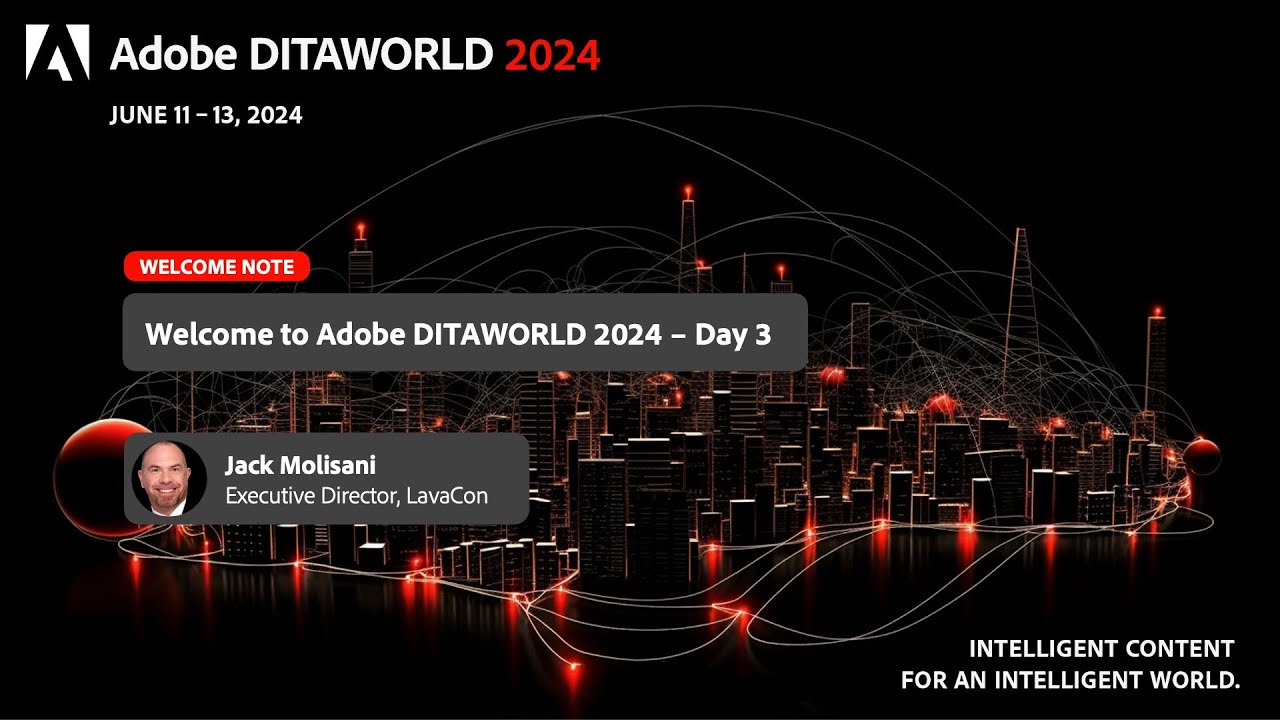 Adobe DITAWORLD 2024

JUNE 11 – 13, 2024

WELCOME NOTE

Welcome to Adobe DITAWORLD 2024 – Day 3

Jack Molisani
Executive Director, LavaCon

INTELLIGENT CONTENT
FOR AN INTELLIGENT WORLD.